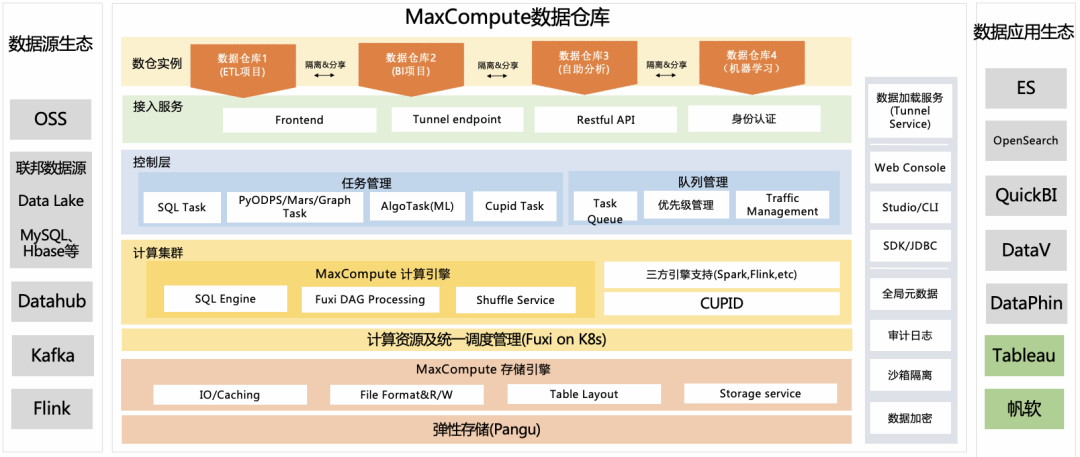 数据源生态

OSS

联邦数据源
Data Lake
MySQL、Hbase等

Datahub

Kafka

Flink

MaxCompute数据仓库

数仓实例

数据仓库1 (ETL项目)

隔离&分享

数据仓库2 (BI项目)

隔离&分享

数据仓库3 (自助分析)

隔离&分享

数据仓库4 (机器学习)

接入服务

Frontend

Tunnel endpoint

Restful API

身份认证

控制层

任务管理

SQL Task

PyODPS/Mars/Graph Task

AlgoTask(ML)

Cupid Task

队列管理

Task Queue

优先级管理

Traffic Management

计算集群

MaxCompute 计算引擎

SQL Engine

Fuxi DAG Processing

Shuffle Service

三方引擎支持(Spark,Flink,etc)

CUPID

计算资源及统一调度管理(Fuxi on K8s)

MaxCompute 存储引擎

IO/Caching

File Format&R/W

Table Layout

Storage service

弹性存储(Pangu)

数据加载服务 (Tunnel Service)

Web Console

Studio/CLI

SDK/JDBC

全局元数据

审计日志

沙箱隔离

数据加密

数据应用生态

ES

OpenSearch

QuickBI

DataV

DataPhin

Tableau

帆软